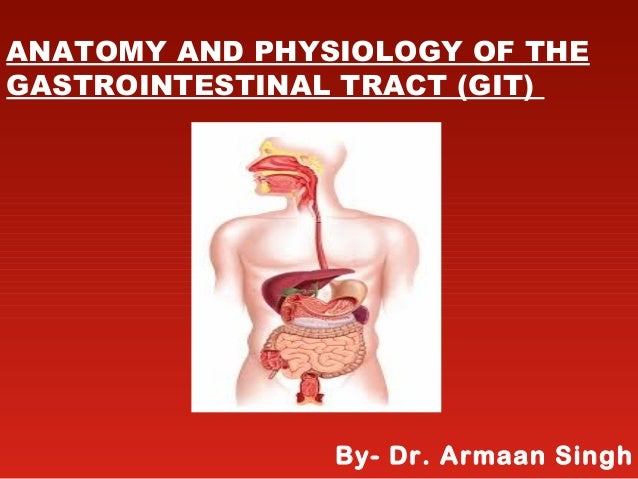 ANATOMY AND PHYSIOLOGY OF THE GASTROINTESTINAL TRACT (GIT)

By- Dr. Armaan Singh